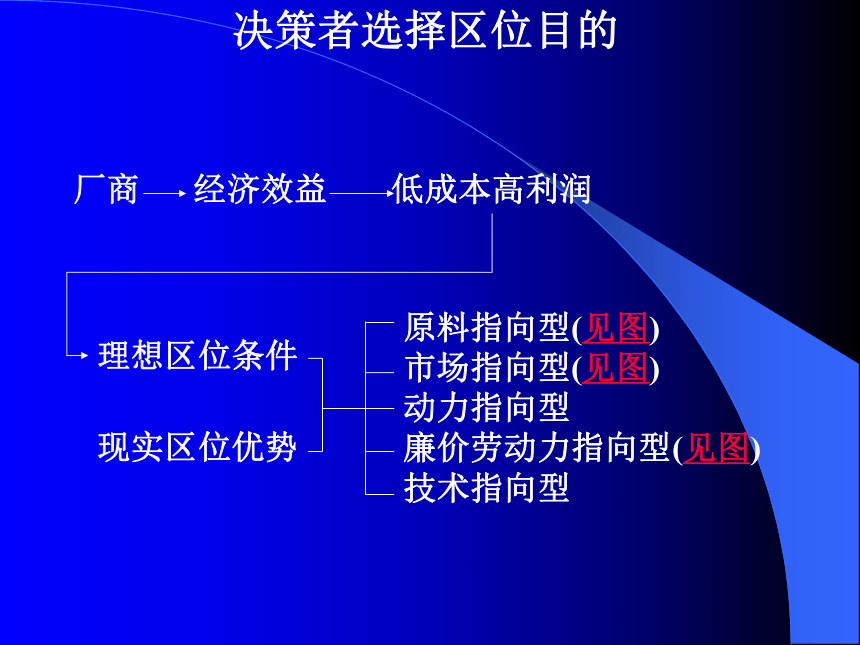 决策者选择区位目的

厂商 → 经济效益 → 低成本高利润

理想区位条件

现实区位优势

原料指向型(见图)
市场指向型(见图)
动力指向型
廉价劳动力指向型(见图)
技术指向型